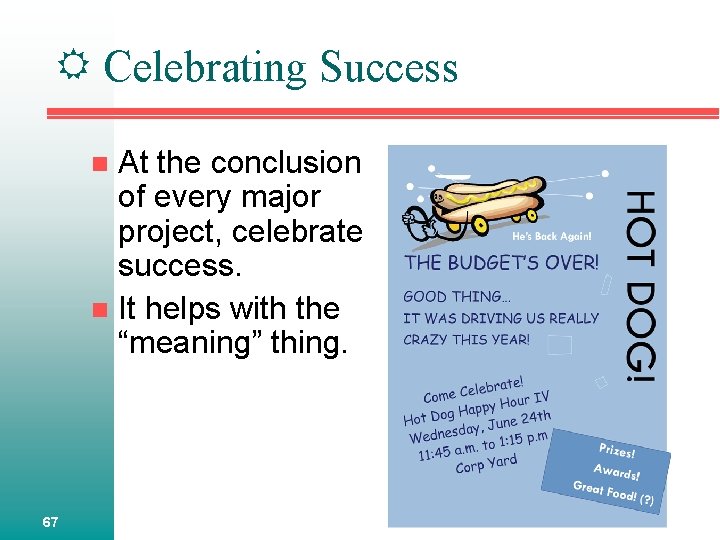 Celebrating Success

At the conclusion of every major project, celebrate success.

It helps with the "meaning" thing.

He's Back Again!

HOT DOG!

THE BUDGET'S OVER!

GOOD THING... IT WAS DRIVING US REALLY CRAZY THIS YEAR!

Come Celebrate!
Hot Dog Happy Hour IV
Wednesday, June 24th
11:45 a.m. to 1:15 p.m
Corp Yard

Prizes!
Awards!
Great Food! (?)

67